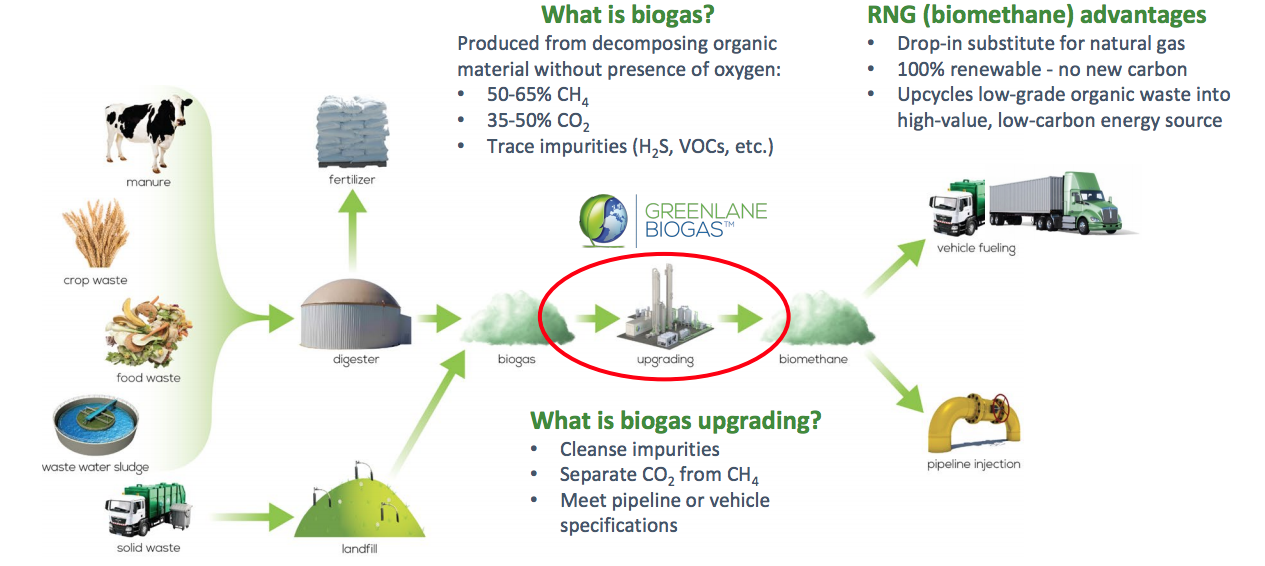 What is biogas?
Produced from decomposing organic material without presence of oxygen:
• 50-65% $CH_4$
• 35-50% $CO_2$
• Trace impurities ($H_2S$, VOCs, etc.)

RNG (biomethane) advantages
• Drop-in substitute for natural gas
• 100% renewable - no new carbon
• Upcycles low-grade organic waste into high-value, low-carbon energy source

manure

crop waste

food waste

waste water sludge

solid waste

fertilizer

digester

landfill

GREENLANE BIOGAS™

biogas

upgrading

biomethane

vehicle fueling

pipeline injection

What is biogas upgrading?
• Cleanse impurities
• Separate $CO_2$ from $CH_4$
• Meet pipeline or vehicle specifications